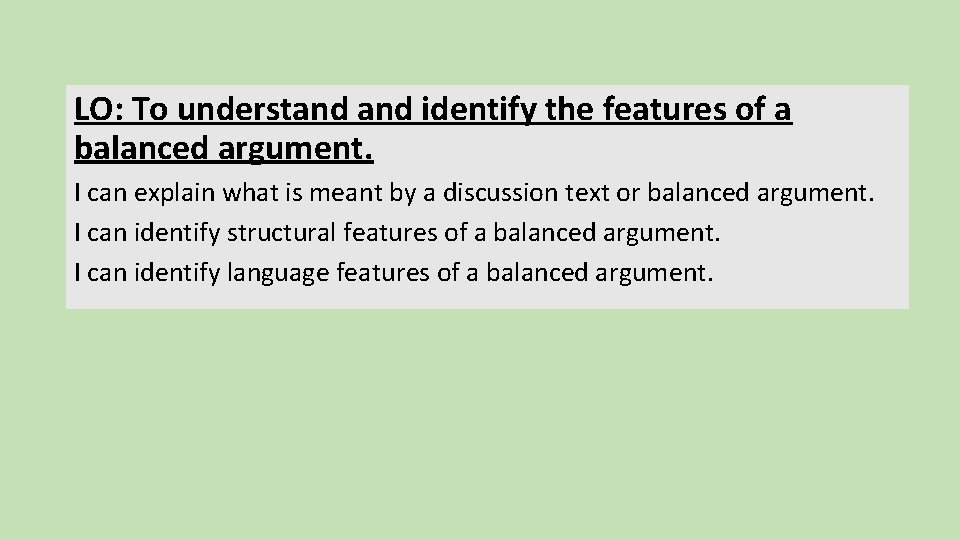 LO: To understand and identify the features of a balanced argument.

I can explain what is meant by a discussion text or balanced argument.
I can identify structural features of a balanced argument.
I can identify language features of a balanced argument.